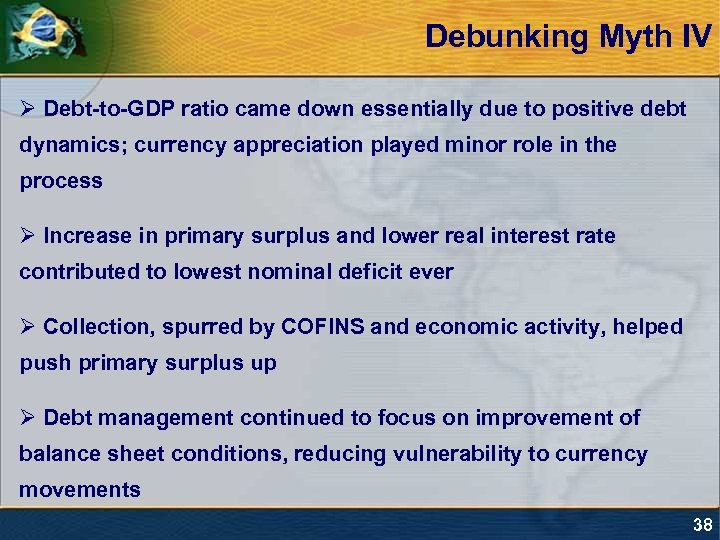 Debunking Myth IV

➢ Debt-to-GDP ratio came down essentially due to positive debt dynamics; currency appreciation played minor role in the process

➢ Increase in primary surplus and lower real interest rate contributed to lowest nominal deficit ever

➢ Collection, spurred by COFINS and economic activity, helped push primary surplus up

➢ Debt management continued to focus on improvement of balance sheet conditions, reducing vulnerability to currency movements

38